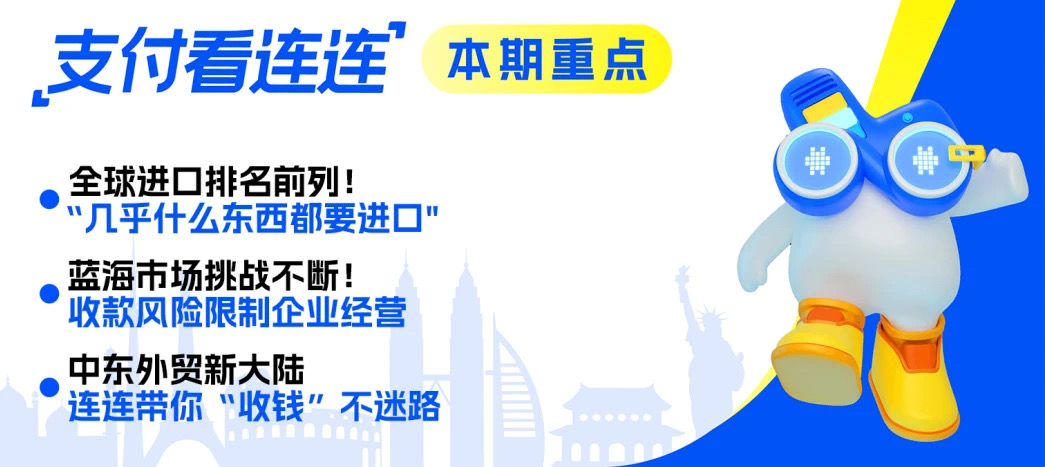 支付看连连

本期重点

全球进口排名前列！
“几乎什么东西都要进口”

蓝海市场挑战不断！
收款风险限制企业经营

中东外贸新大陆
连连带你“收钱”不迷路